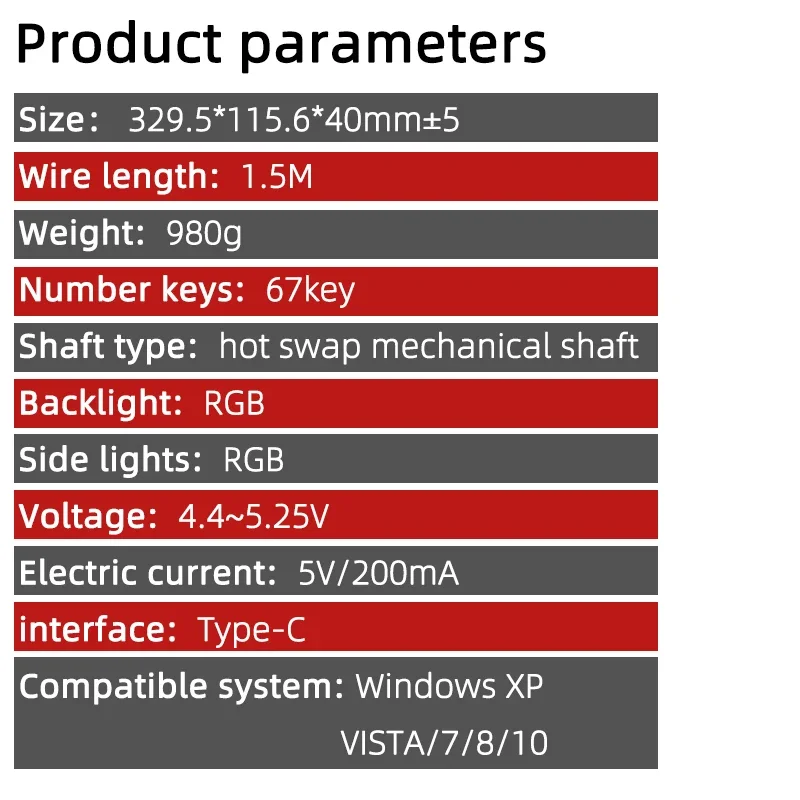 Product parameters

Size： 329.5*115.6*40mm±5

Wire length: 1.5M

Weight: 980g

Number keys: 67key

Shaft type: hot swap mechanical shaft

Backlight: RGB

Side lights: RGB

Voltage: 4.4~5.25V

Electric current: 5V/200mA

interface: Type-C

Compatible system: Windows XP VISTA/7/8/10